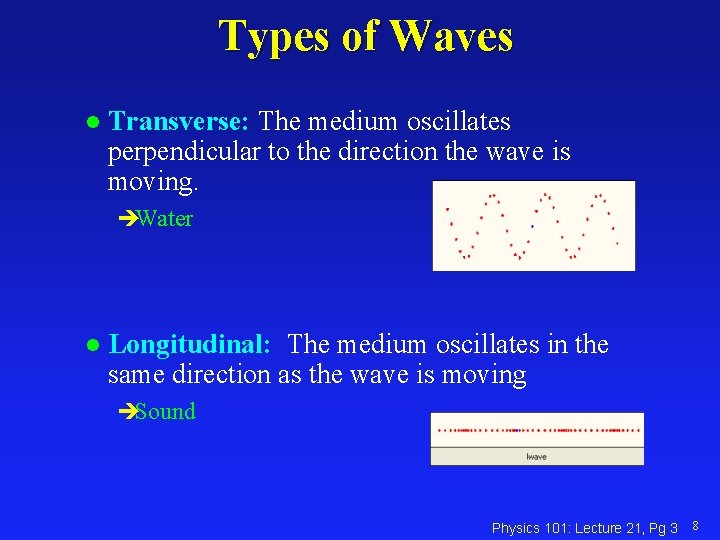 Types of Waves

● Transverse: The medium oscillates perpendicular to the direction the wave is moving.

➔Water

● Longitudinal: The medium oscillates in the same direction as the wave is moving

➔Sound

lwave

Physics 101: Lecture 21, Pg 3 8